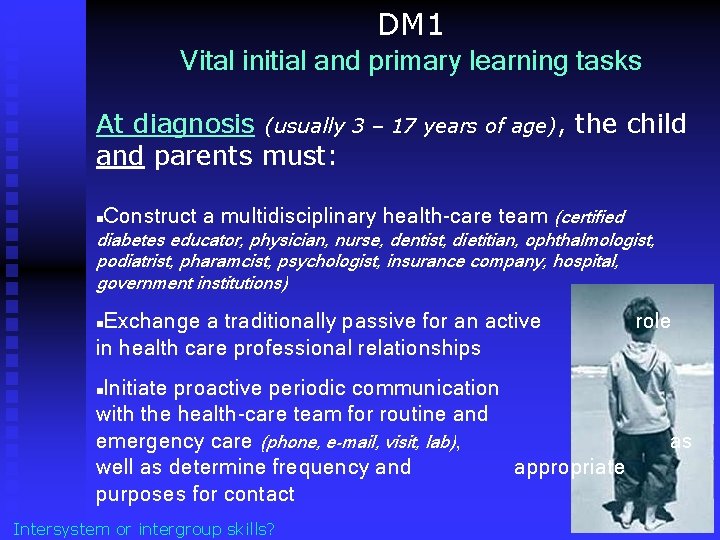 DM1
Vital initial and primary learning tasks

At diagnosis (usually 3 – 17 years of age), the child and parents must:

▪Construct a multidisciplinary health-care team (certified diabetes educator, physician, nurse, dentist, dietitian, ophthalmologist, podiatrist, pharamcist, psychologist, insurance company, hospital, government institutions)

▪Exchange a traditionally passive for an active role in health care professional relationships

▪Initiate proactive periodic communication with the health-care team for routine and emergency care (phone, e-mail, visit, lab), as well as determine frequency and appropriate purposes for contact

Intersystem or intergroup skills?